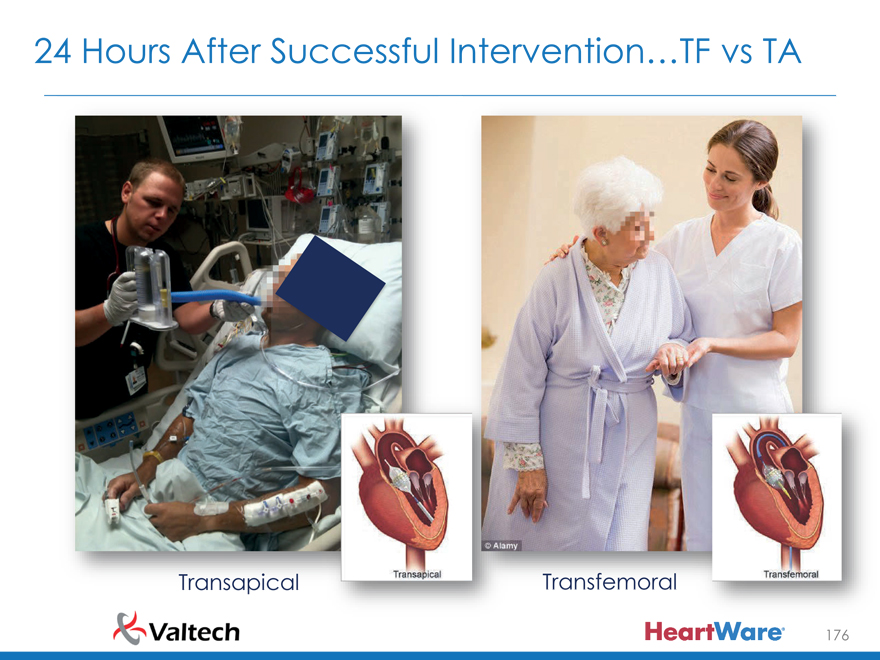 24 Hours After Successful Intervention…TF vs TA

Transapical

Transapical

© Alamy

Transfemoral

Transfemoral

Valtech

HeartWare

176